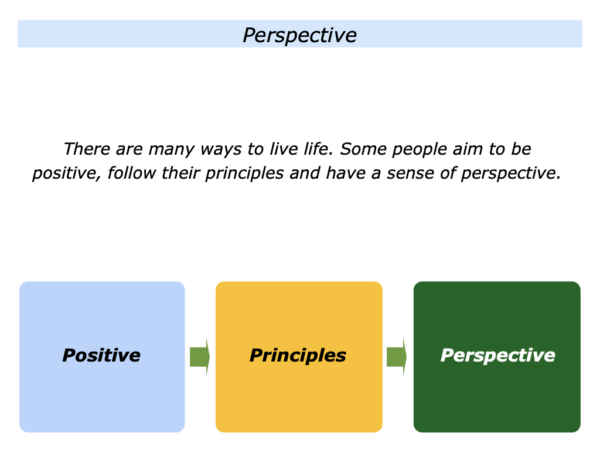 Perspective

There are many ways to live life. Some people aim to be positive, follow their principles and have a sense of perspective.

Positive

Principles

Perspective